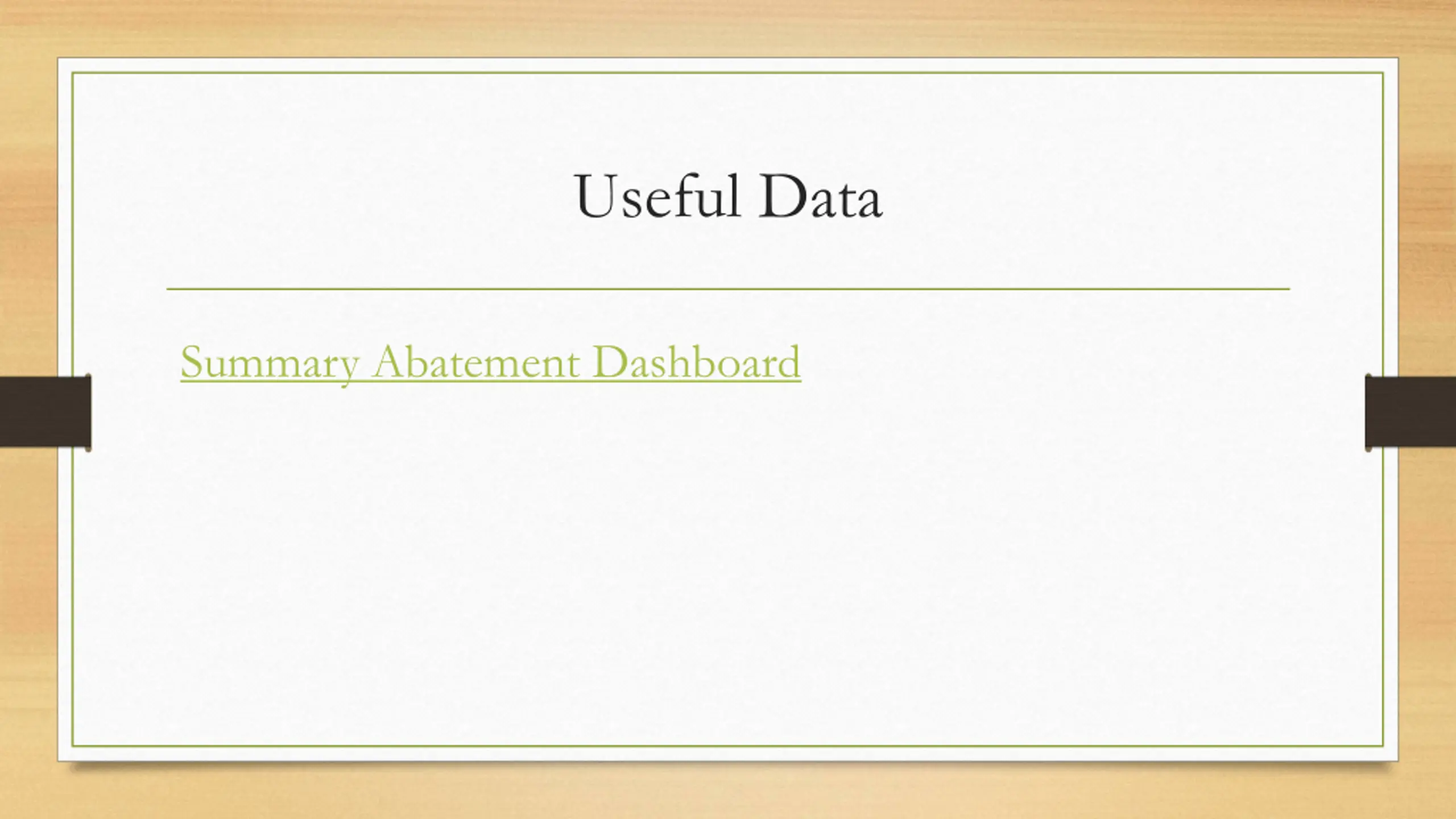 Useful Data

Summary Abatement Dashboard